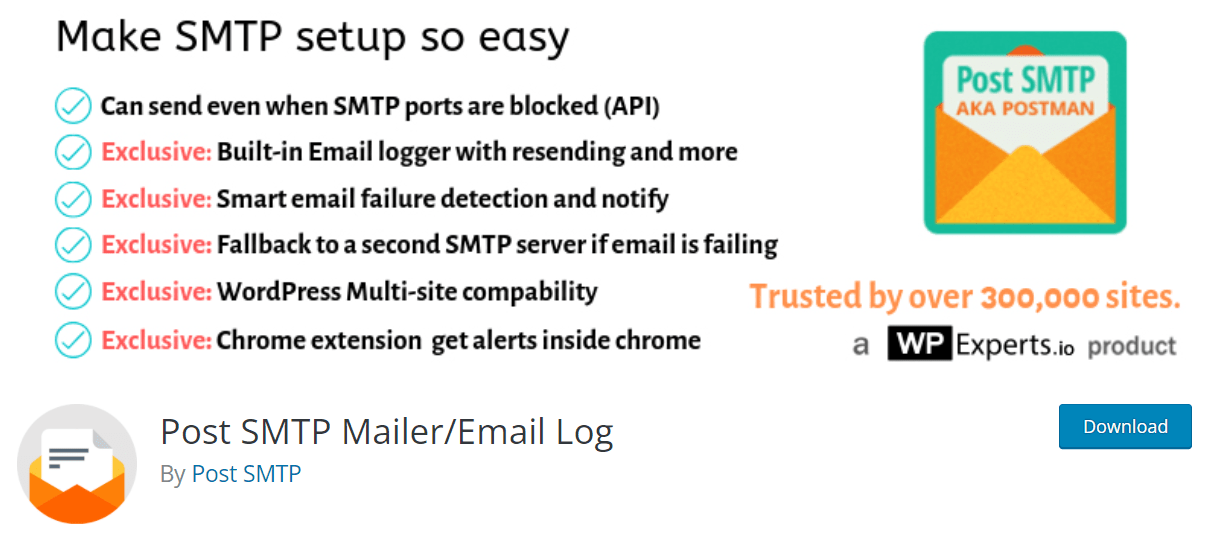 Make SMTP setup so easy

Can send even when SMTP ports are blocked (API)

Exclusive: Built-in Email logger with resending and more

Exclusive: Smart email failure detection and notify

Exclusive: Fallback to a second SMTP server if email is failing

Exclusive: WordPress Multi-site compability

Exclusive: Chrome extension get alerts inside chrome

Post SMTP
AKA POSTMAN

Trusted by over 300,000 sites.

a WP Experts.io product

Post SMTP Mailer/Email Log

By Post SMTP

Download